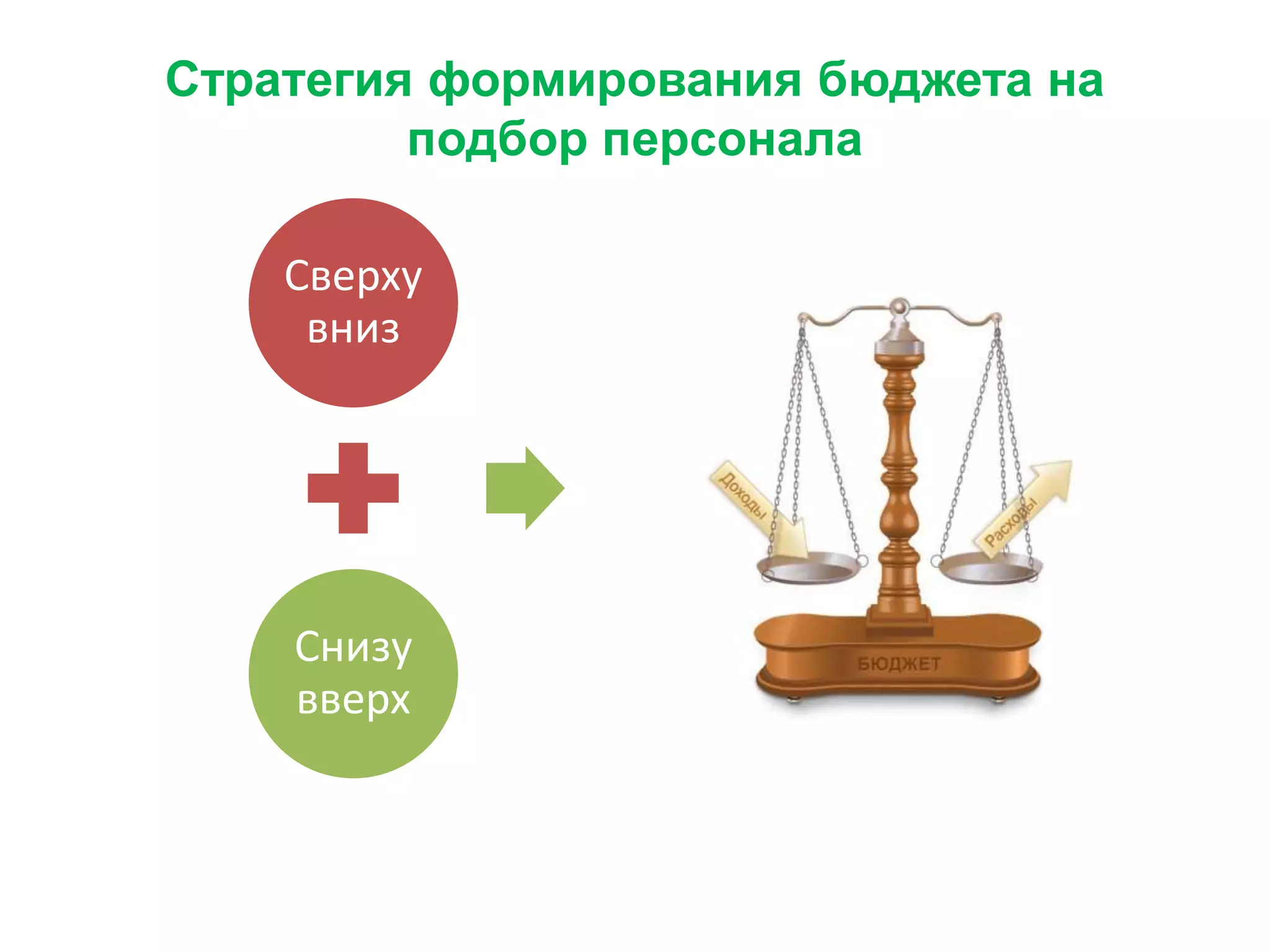 Стратегия формирования бюджета на подбор персонала

Сверху вниз

Снизу вверх

Доходы

Расходы

БЮДЖЕТ